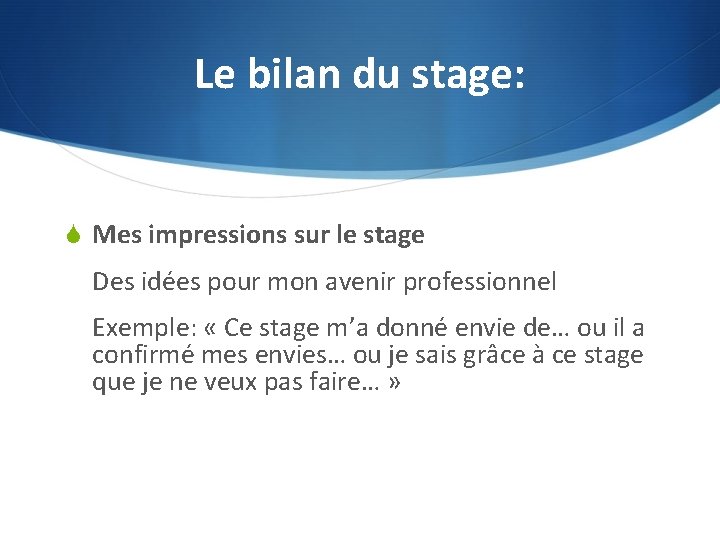 Le bilan du stage:

Mes impressions sur le stage

Des idées pour mon avenir professionnel

Exemple: « Ce stage m’a donné envie de… ou il a confirmé mes envies… ou je sais grâce à ce stage que je ne veux pas faire… »